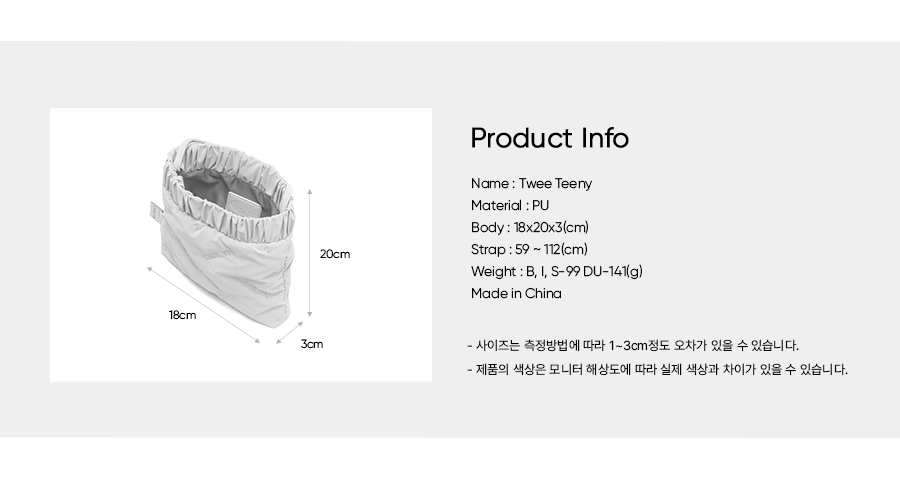 20cm

18cm

3cm

Product Info

Name : Twee Teeny
Material : PU
Body : 18x20x3(cm)
Strap : 59 ~ 112(cm)
Weight : B, I, S-99 DU-141(g)
Made in China

- 사이즈는 측정방법에 따라 1~3cm정도 오차가 있을 수 있습니다.
- 제품의 색상은 모니터 해상도에 따라 실제 색상과 차이가 있을 수 있습니다.